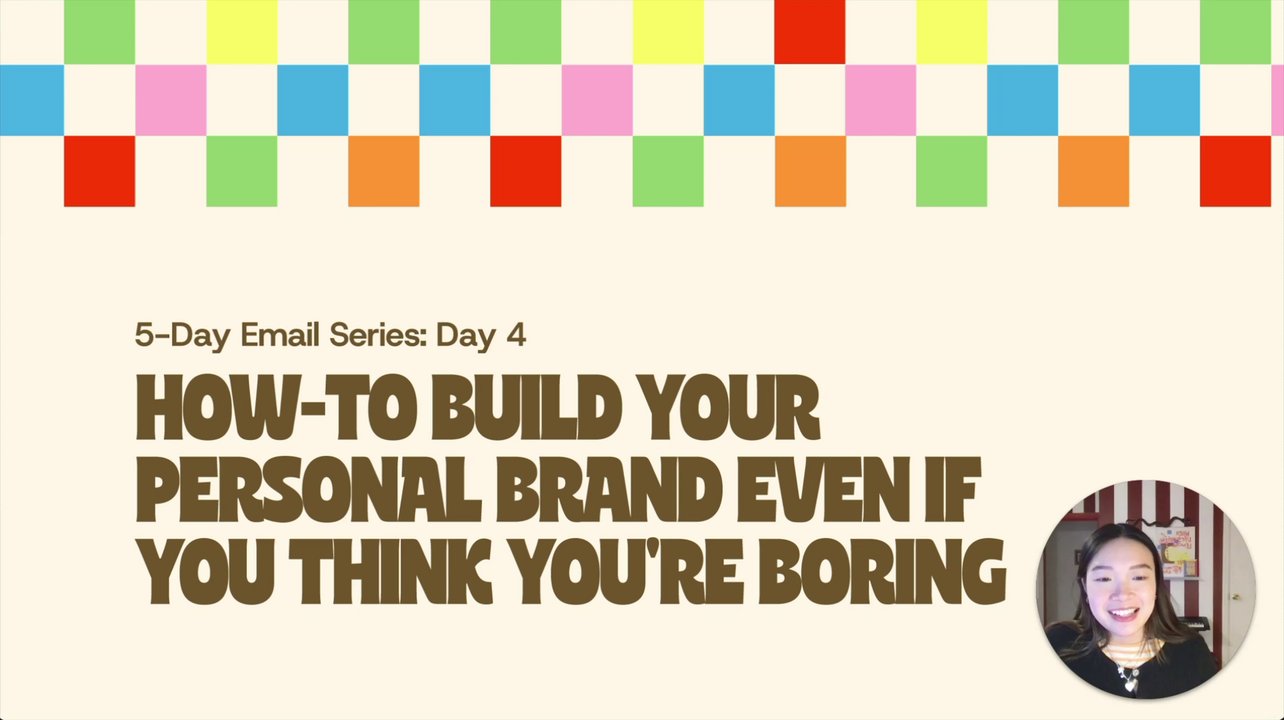 5-Day Email Series: Day 4

HOW-TO BUILD YOUR PERSONAL BRAND EVEN IF YOU THINK YOU'RE BORING